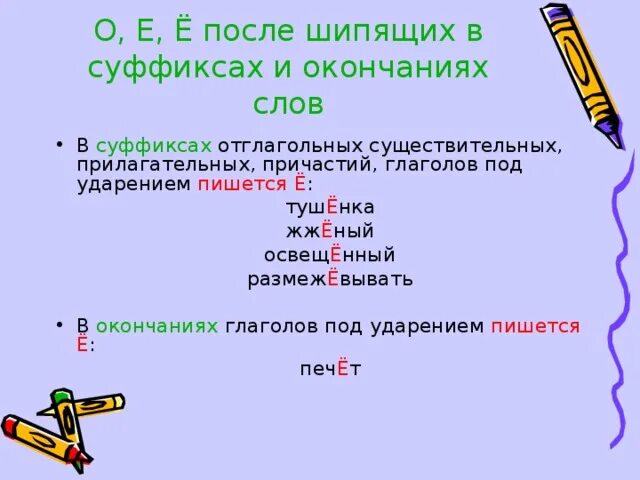 О, Е, Ё после шипящих в суффиксах и окончаниях слов

• В суффиксах отглагольных существительных, прилагательных, причастий, глаголов под ударением пишется Ё:

тушЁнка
жжЁный
освещЁнный
размежЁвывать

• В окончаниях глаголов под ударением пишется Ё:

печЁт